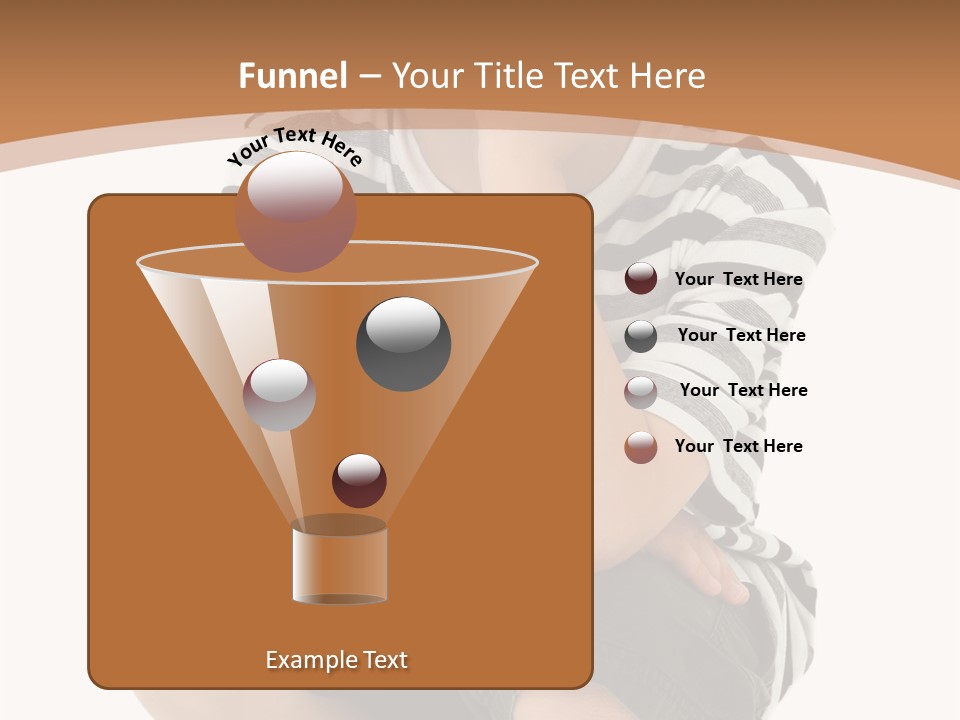 Funnel – Your Title Text Here

Your Text Here

Your Text Here

Your Text Here

Your Text Here

Your Text Here

Example Text